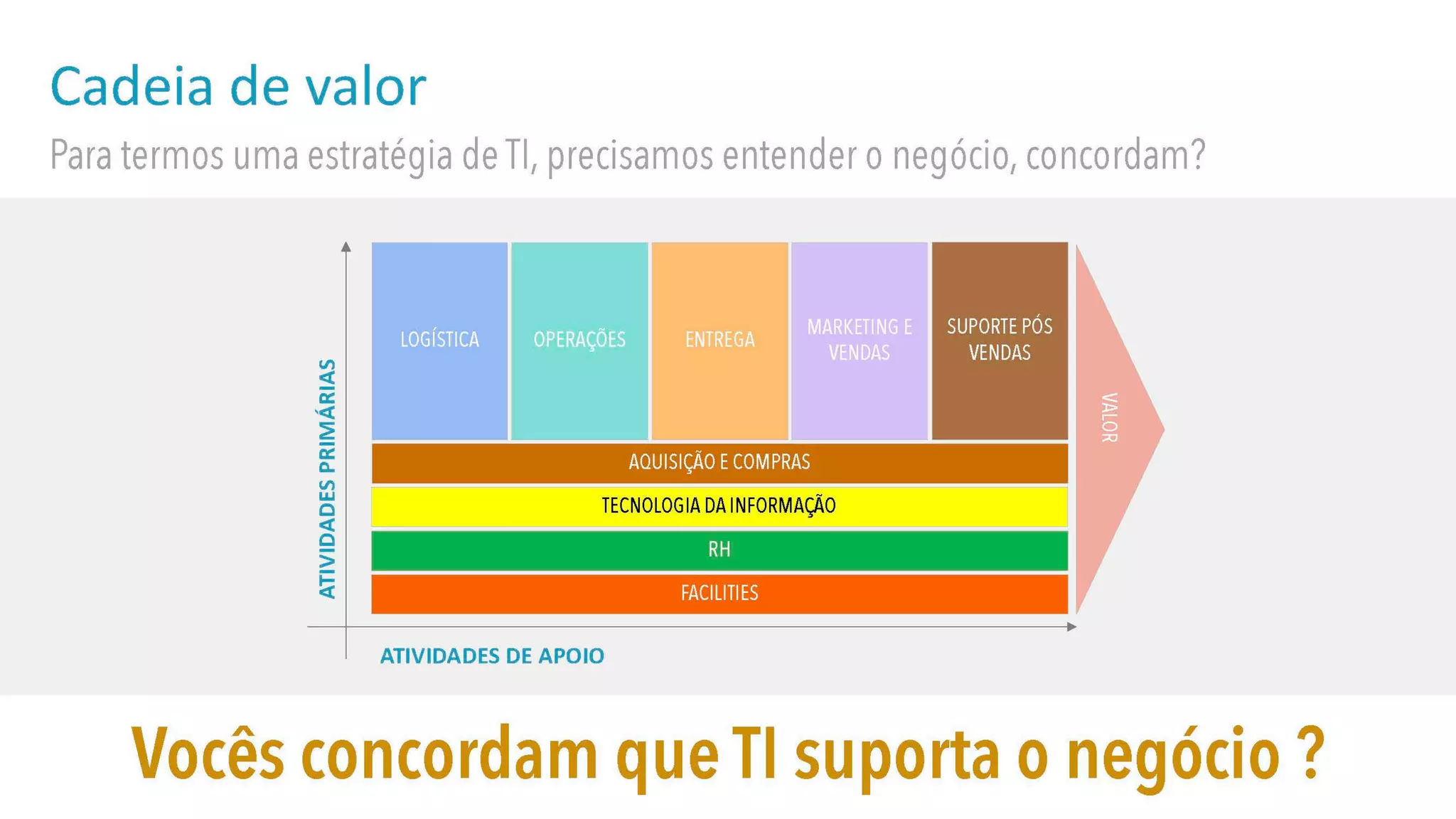 Cadeia de valor

Para termos uma estratégia de TI, precisamos entender o negócio, concordam?

ATIVIDADES PRIMÁRIAS

LOGÍSTICA

OPERAÇÕES

ENTREGA

MARKETING E VENDAS

SUPORTE PÓS VENDAS

VALOR

AQUISIÇÃO E COMPRAS

TECNOLOGIA DA INFORMAÇÃO

RH

FACILITIES

ATIVIDADES DE APOIO

Vocês concordam que TI suporta o negócio ?